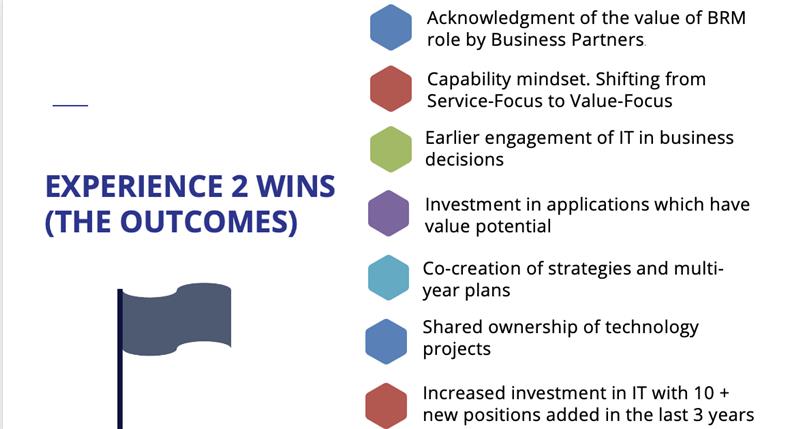 EXPERIENCE 2 WINS (THE OUTCOMES)

Acknowledgment of the value of BRM role by Business Partners.

Capability mindset. Shifting from Service-Focus to Value-Focus

Earlier engagement of IT in business decisions

Investment in applications which have value potential

Co-creation of strategies and multi-year plans

Shared ownership of technology projects

Increased investment in IT with 10 + new positions added in the last 3 years